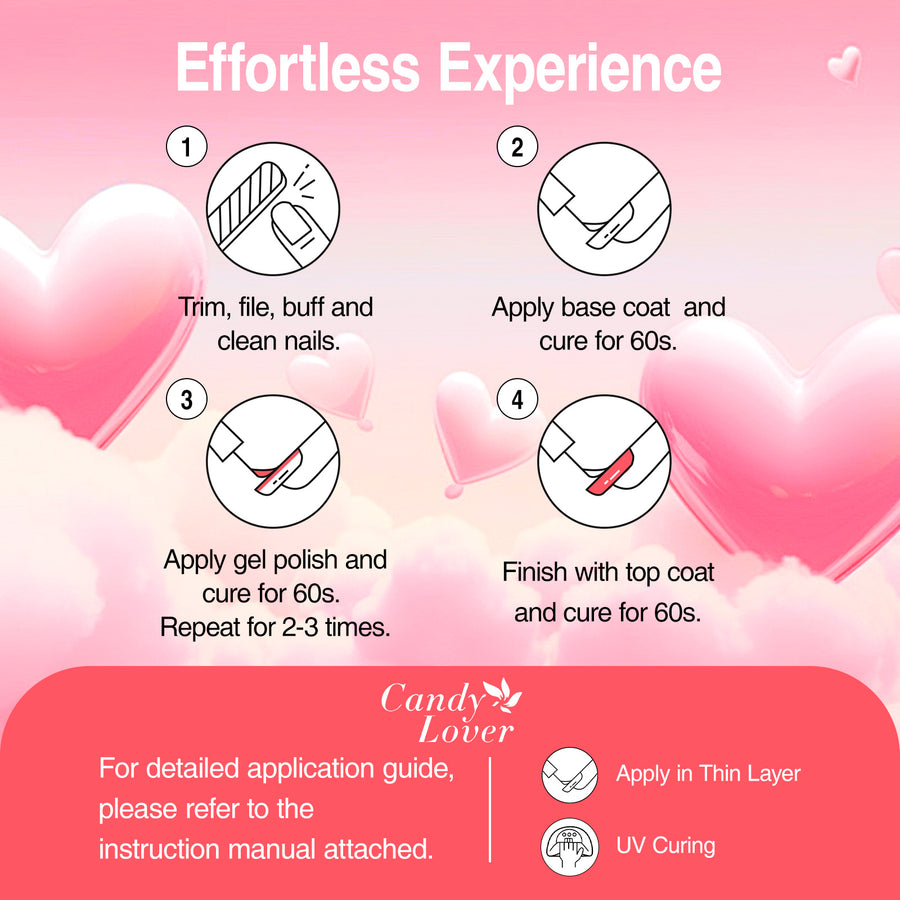 Effortless Experience

1

Trim, file, buff and clean nails.

2

Apply base coat and cure for 60s.

3

Apply gel polish and cure for 60s. Repeat for 2-3 times.

4

Finish with top coat and cure for 60s.

Candy Lover

For detailed application guide, please refer to the instruction manual attached.

Apply in Thin Layer

UV Curing